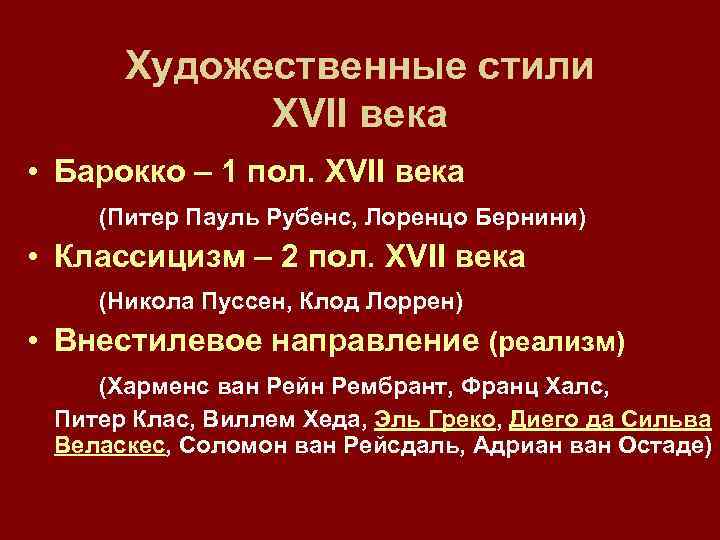 Художественные стили XVII века

• Барокко – 1 пол. XVII века

(Питер Пауль Рубенс, Лоренцо Бернини)

• Классицизм – 2 пол. XVII века

(Никола Пуссен, Клод Лоррен)

• Внестилевое направление (реализм)

(Харменс ван Рейн Рембрант, Франц Халс, Питер Клас, Виллем Хеда, Эль Греко, Диего да Сильва Веласкес, Соломон ван Рейсдаль, Адриан ван Остаде)